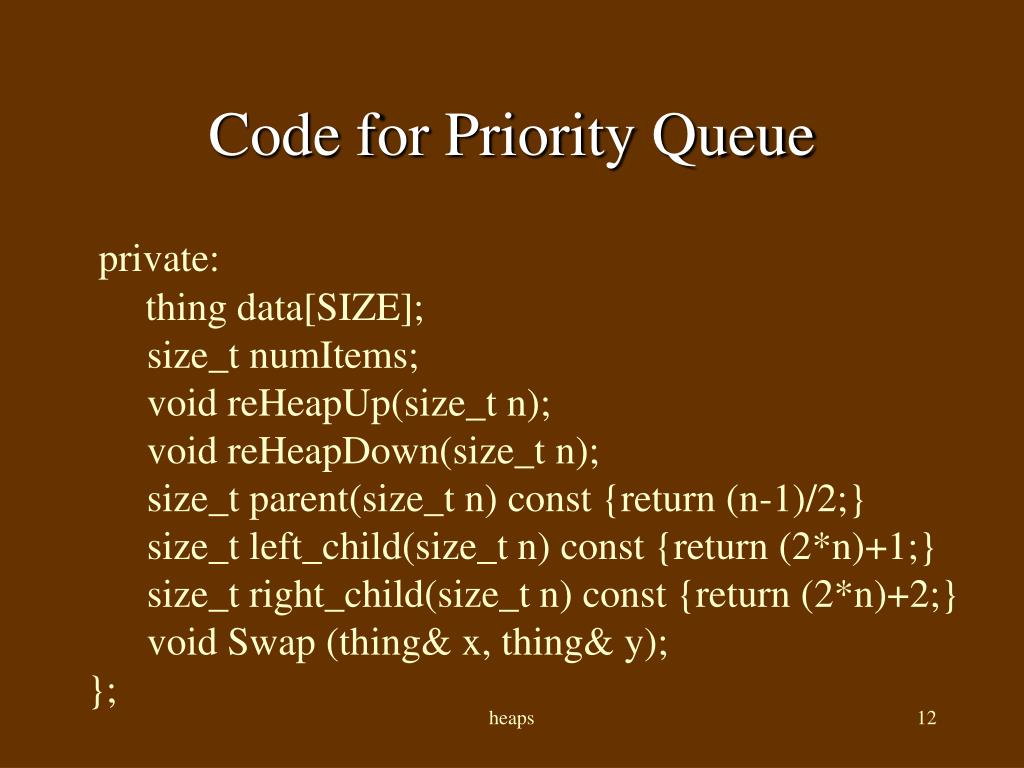 Code for Priority Queue

private:
thing data[SIZE];
size_t numItems;
void reHeapUp(size_t n);
void reHeapDown(size_t n);
size_t parent(size_t n) const {return (n-1)/2;}
size_t left_child(size_t n) const {return (2*n)+1;}
size_t right_child(size_t n) const {return (2*n)+2;}
void Swap (thing& x, thing& y);
};

heaps

12